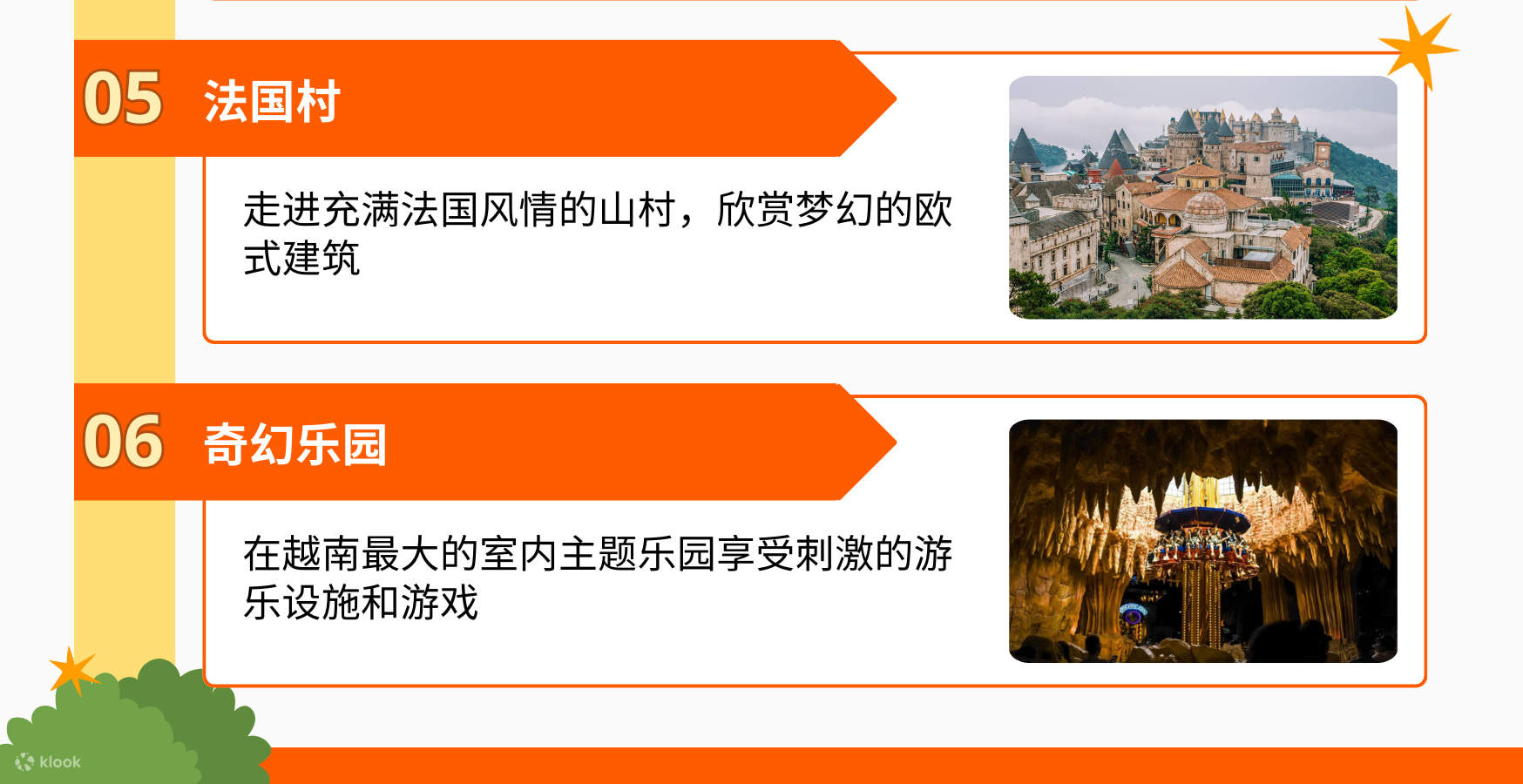 05 法国村

走进充满法国风情的山村，欣赏梦幻的欧式建筑

06 奇幻乐园

在越南最大的室内主题乐园享受刺激的游乐设施和游戏

klook